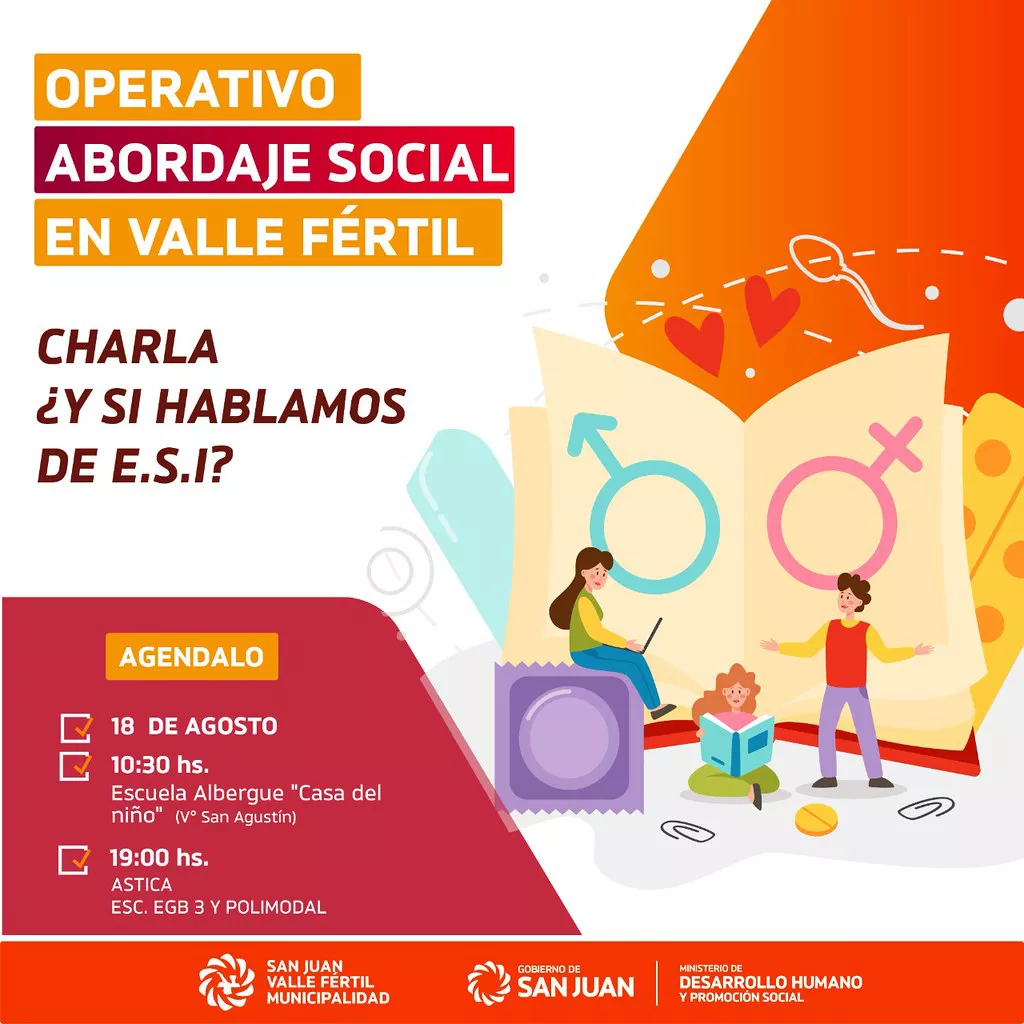 OPERATIVO
ABORDAJE SOCIAL
EN VALLE FÉRTIL

CHARLA
¿Y SI HABLAMOS DE E.S.I?

AGENDALO

18 DE AGOSTO

10:30 hs.
Escuela Albergue "Casa del niño" (V° San Agustín)

19:00 hs.
ASTICA
ESC. EGB 3 Y POLIMODAL

SAN JUAN
VALLE FÉRTIL
MUNICIPALIDAD

GOBIERNO DE
SAN JUAN

MINISTERIO DE
DESARROLLO HUMANO
Y PROMOCIÓN SOCIAL